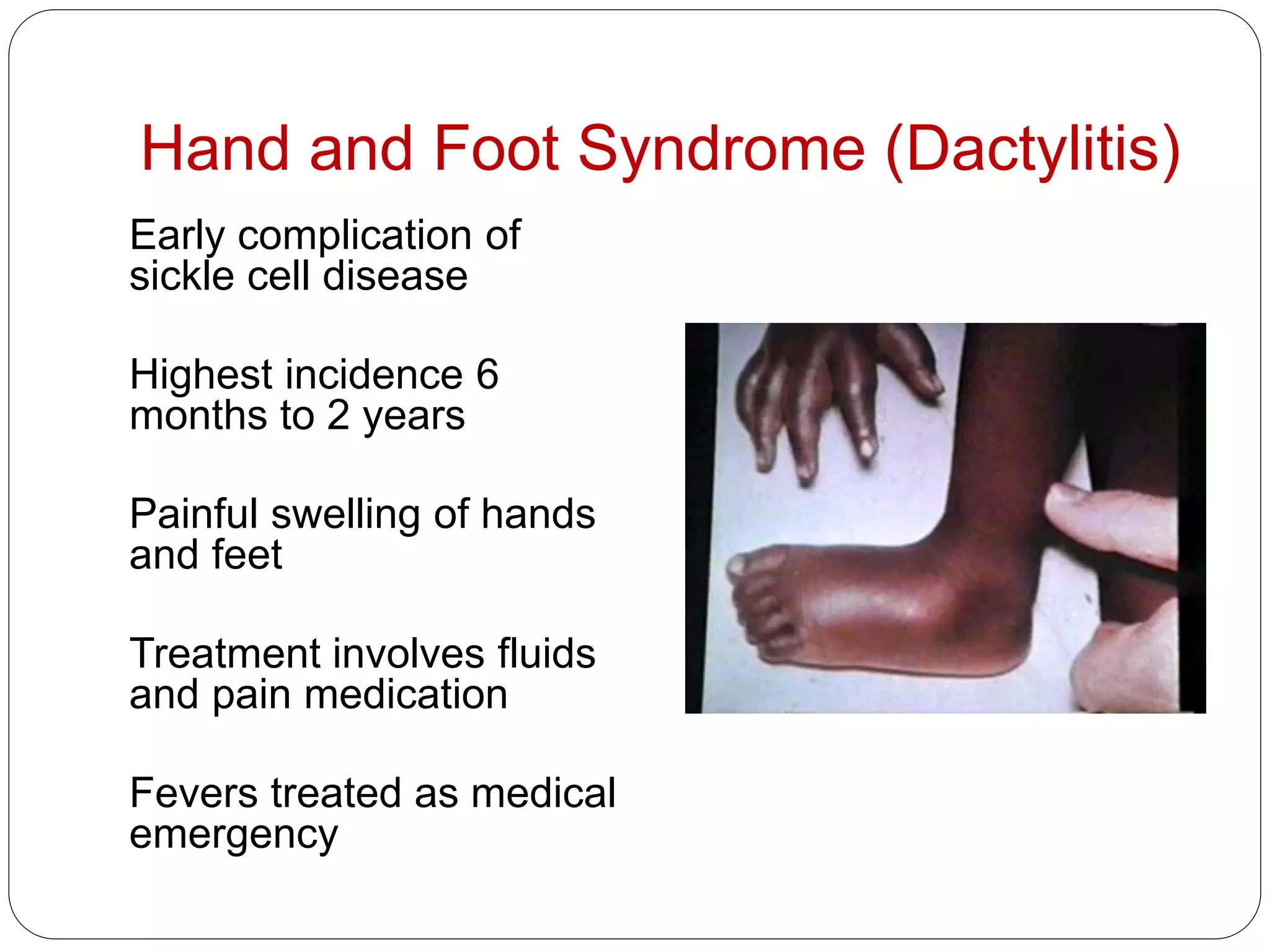 Hand and Foot Syndrome (Dactylitis)

Early complication of sickle cell disease

Highest incidence 6 months to 2 years

Painful swelling of hands and feet

Treatment involves fluids and pain medication

Fevers treated as medical emergency